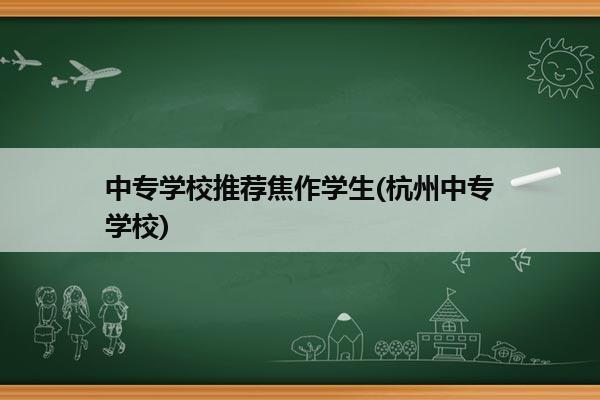 中专学校推荐焦作学生(杭州中专学校)